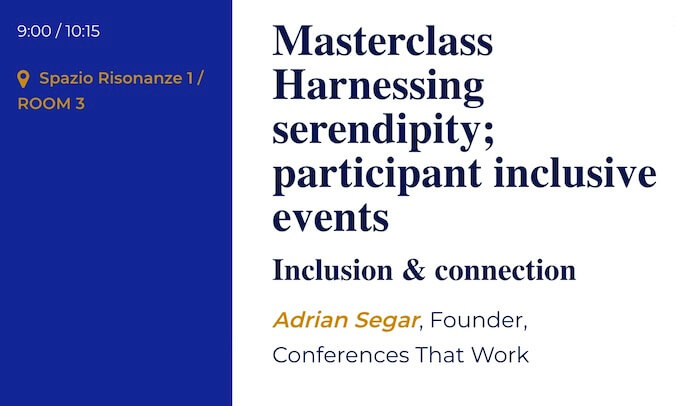 9:00 / 10:15

Spazio Risonanze 1 / ROOM 3

Masterclass Harnessing serendipity; participant inclusive events

Inclusion & connection

Adrian Segar, Founder, Conferences That Work